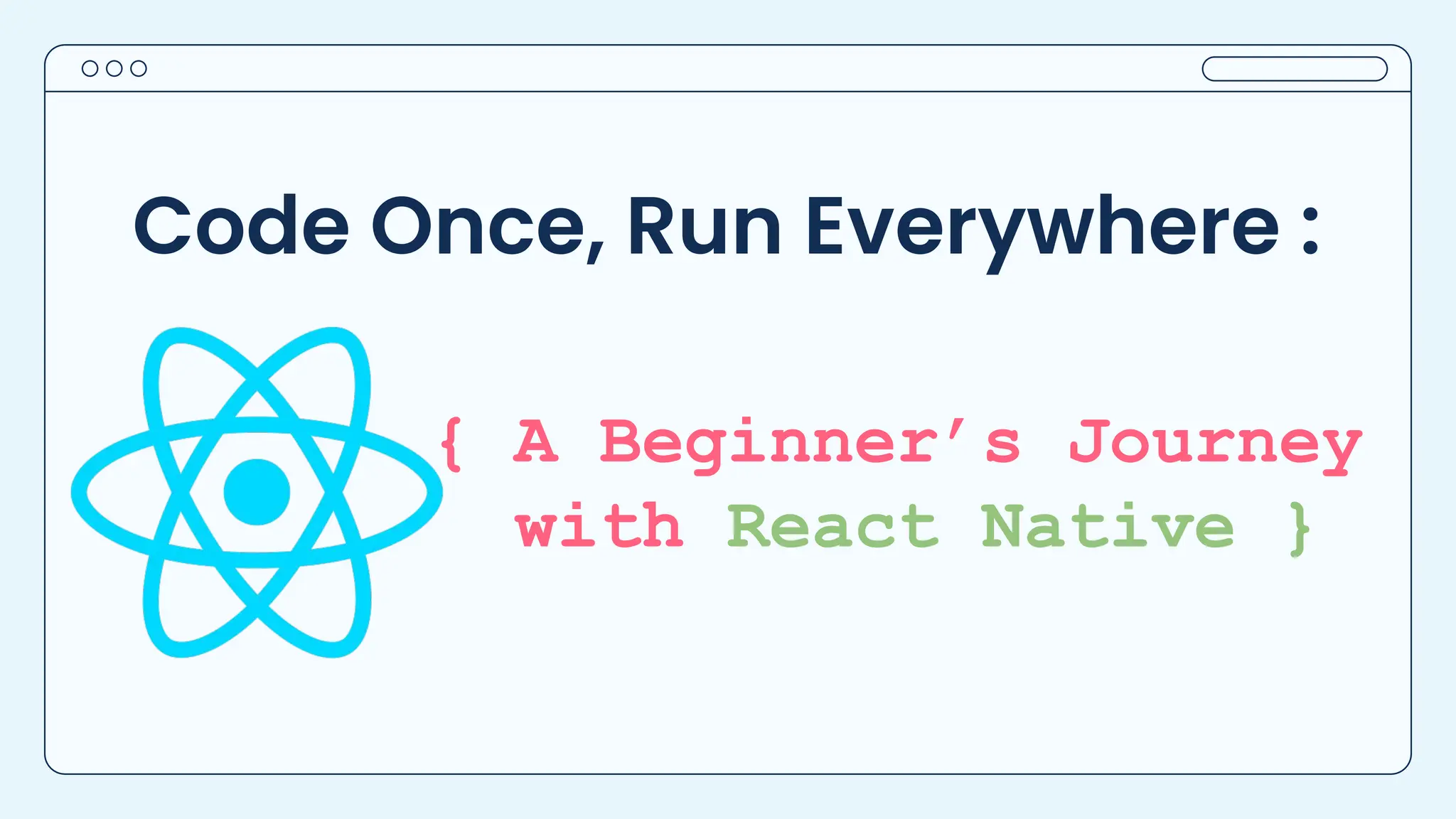 Code Once, Run Everywhere :

{ A Beginner's Journey with React Native }